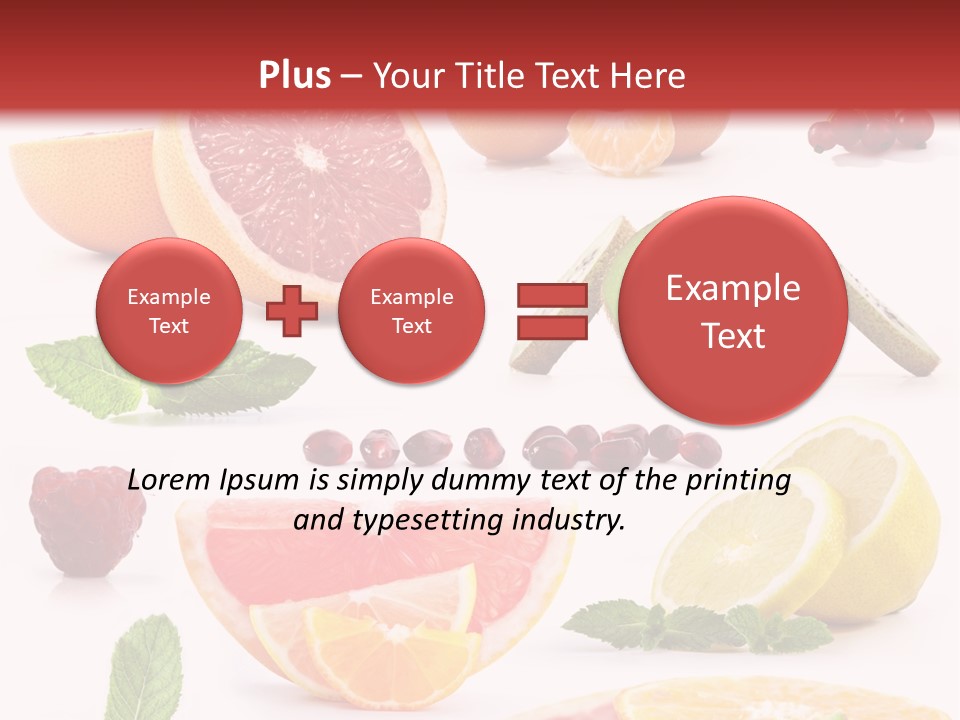 Plus – Your Title Text Here

Example Text

Example Text

Example Text

Lorem Ipsum is simply dummy text of the printing and typesetting industry.